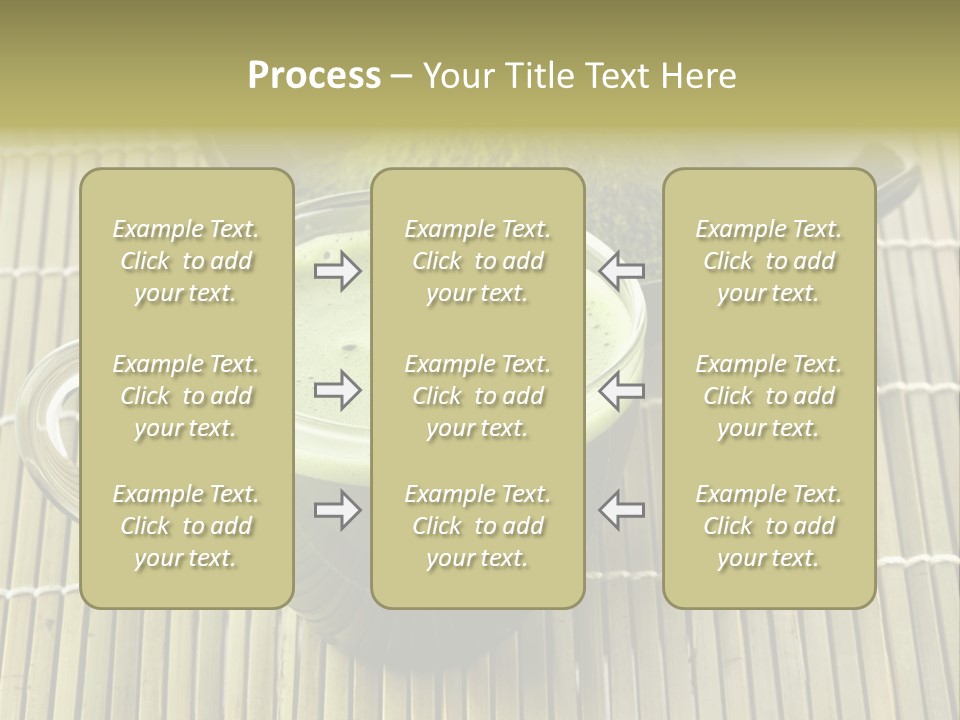 Process – Your Title Text Here

Example Text. Click to add your text.

Example Text. Click to add your text.

Example Text. Click to add your text.

Example Text. Click to add your text.

Example Text. Click to add your text.

Example Text. Click to add your text.

Example Text. Click to add your text.

Example Text. Click to add your text.

Example Text. Click to add your text.